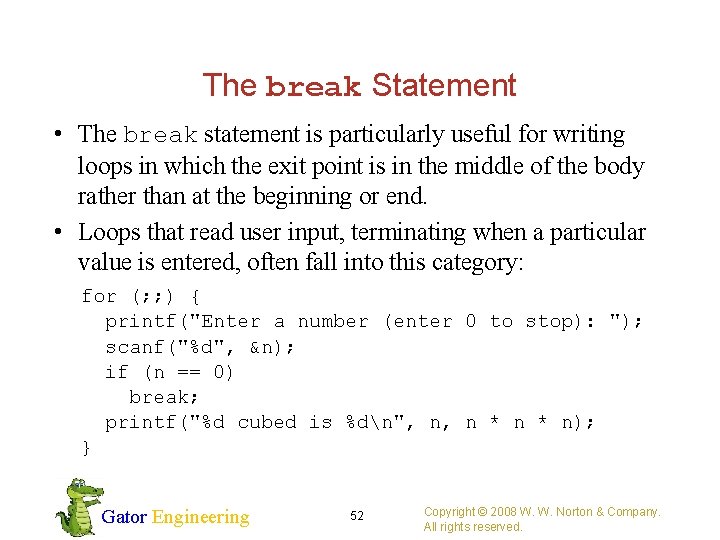 The break Statement

• The break statement is particularly useful for writing loops in which the exit point is in the middle of the body rather than at the beginning or end.

• Loops that read user input, terminating when a particular value is entered, often fall into this category:

for (;;) {
  printf("Enter a number (enter 0 to stop): ");
  scanf("%d", &n);
  if (n == 0)
    break;
  printf("%d cubed is %d\n", n, n * n * n);
}

Gator Engineering

52

Copyright © 2008 W. W. Norton & Company.
All rights reserved.